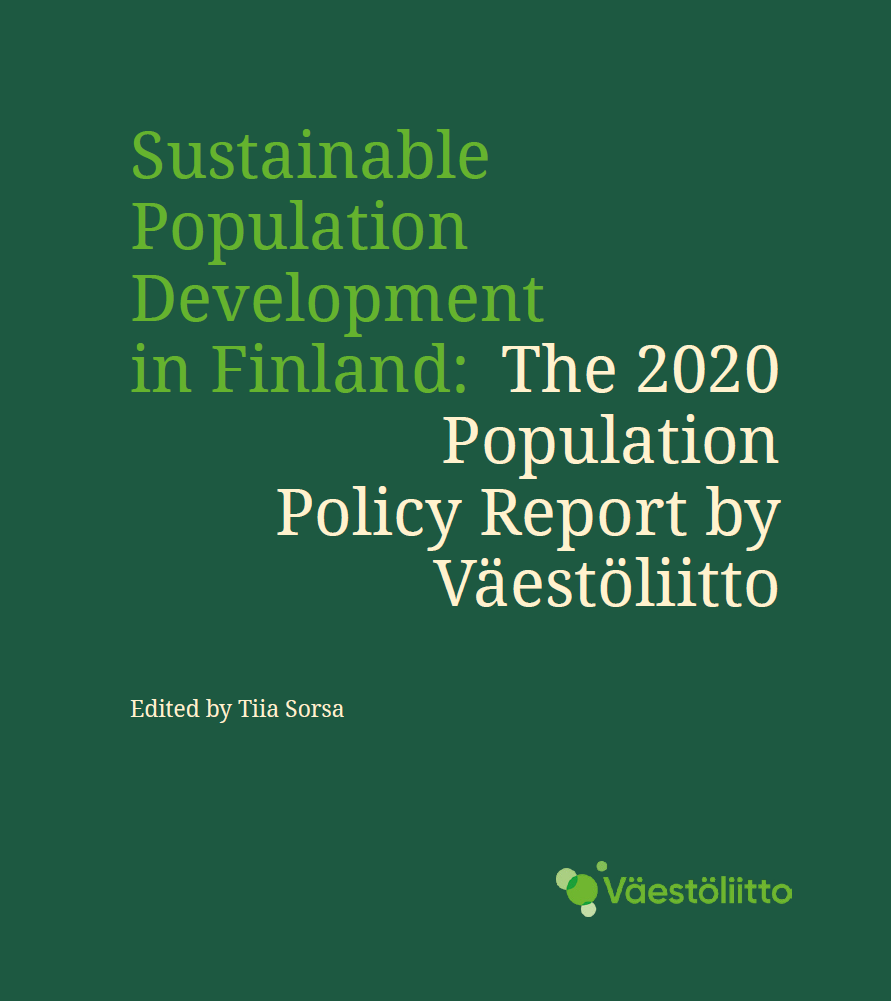 Sustainable Population Development in Finland: The 2020 Population Policy Report by Väestöliitto

Edited by Tiia Sorsa

Väestöliitto